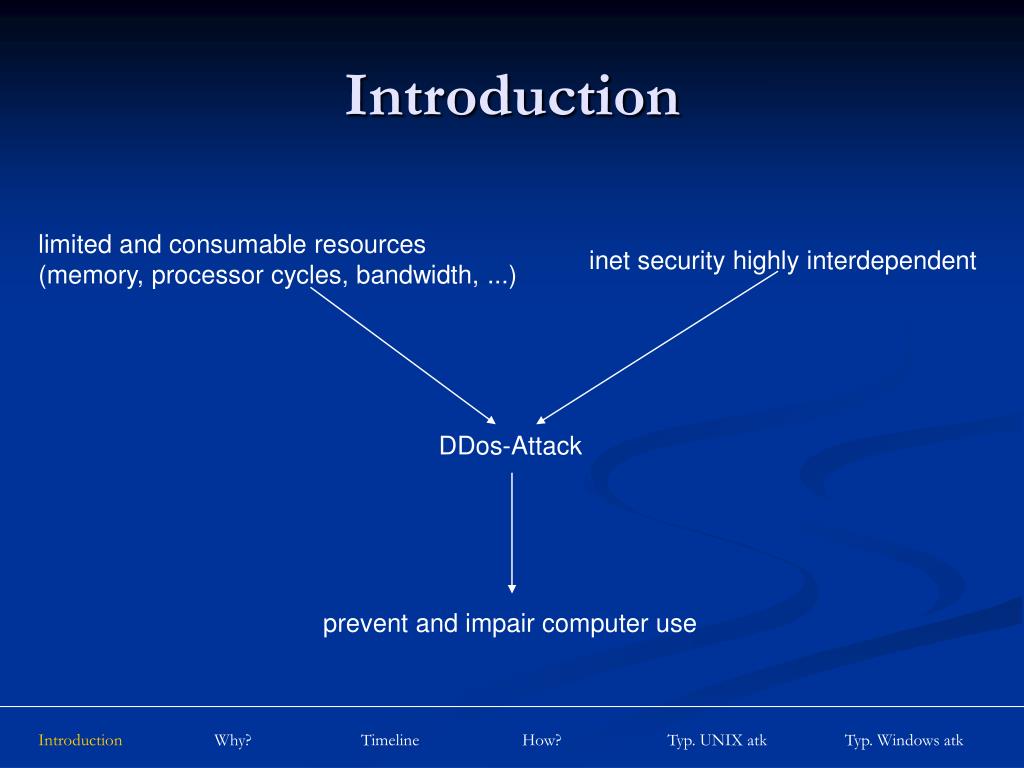 Introduction

limited and consumable resources (memory, processor cycles, bandwidth, ...)

inet security highly interdependent

DDos-Attack

prevent and impair computer use

Introduction Why? Timeline How? Typ. UNIX atk Typ. Windows atk